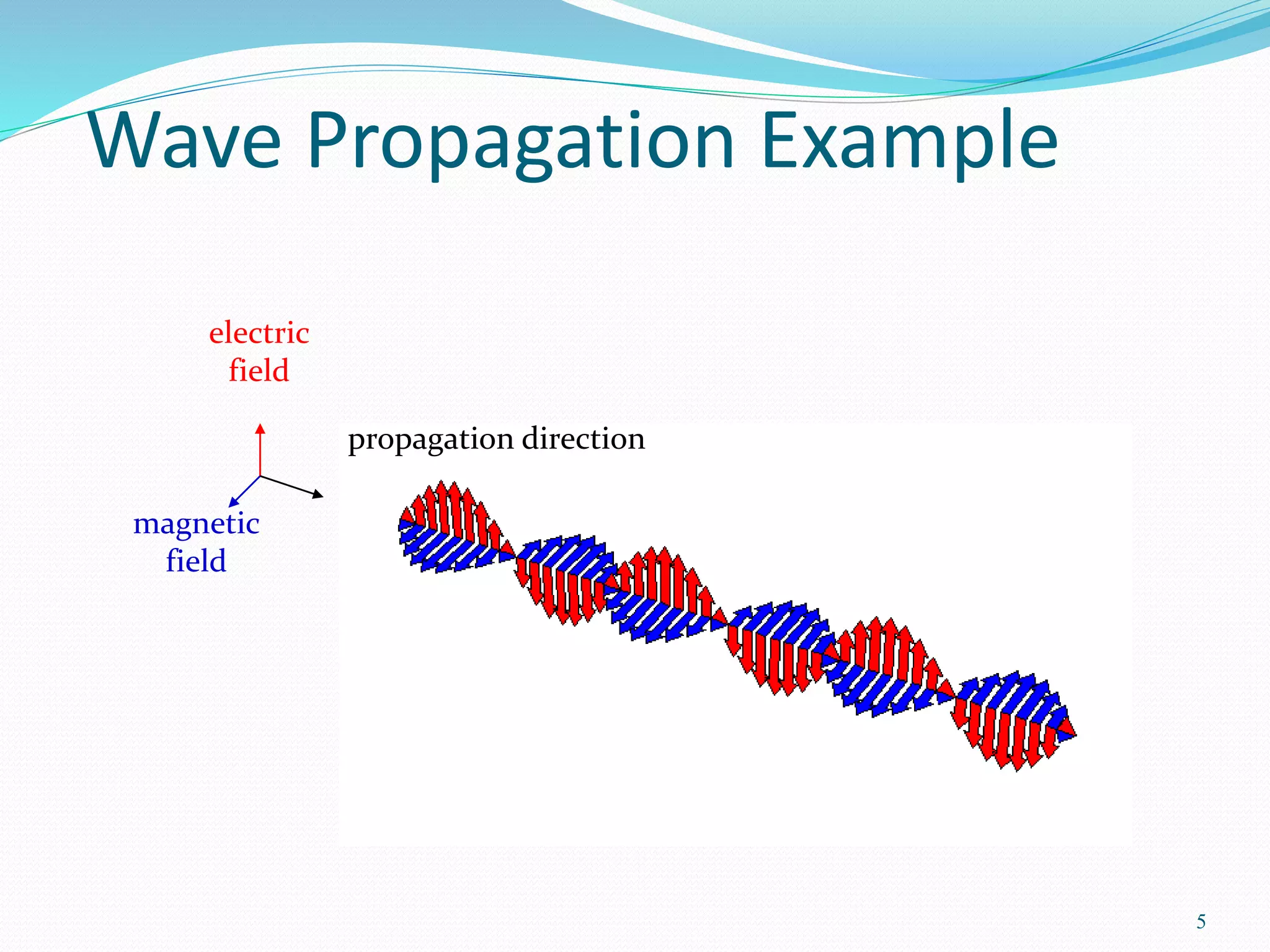 Wave Propagation Example

electric field

propagation direction

magnetic field

5